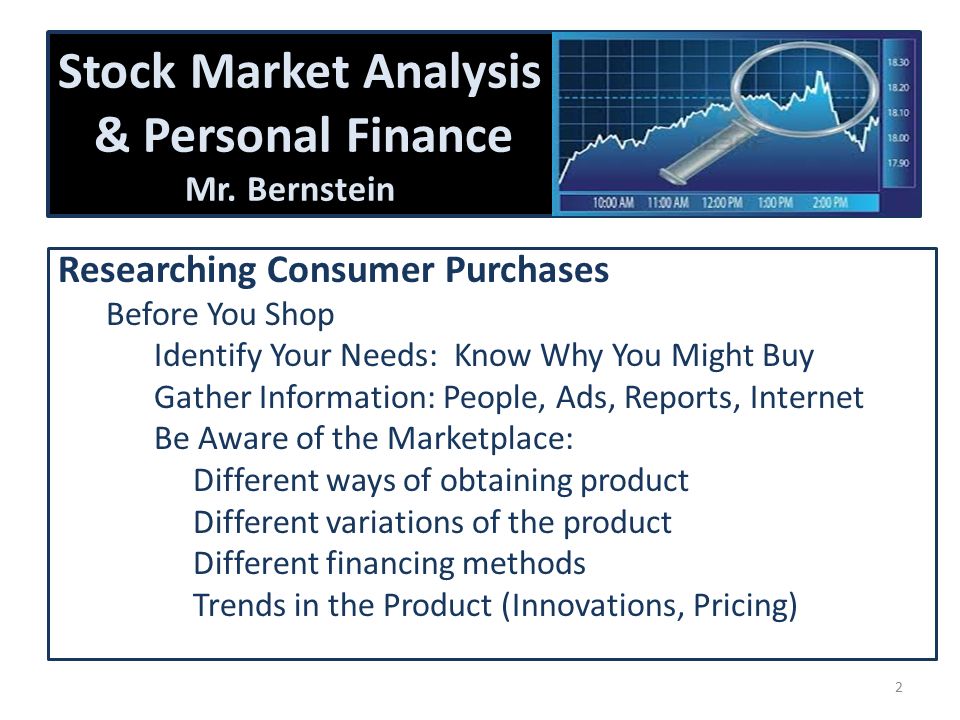 Stock Market Analysis & Personal Finance
Mr. Bernstein

18.30
18.20
18.10
18.00
17.90
10:00 AM 11:00 AM 12:00 PM 1:00 PM 2:00 PM

Researching Consumer Purchases
Before You Shop
Identify Your Needs: Know Why You Might Buy
Gather Information: People, Ads, Reports, Internet
Be Aware of the Marketplace:
Different ways of obtaining product
Different variations of the product
Different financing methods
Trends in the Product (Innovations, Pricing)

2